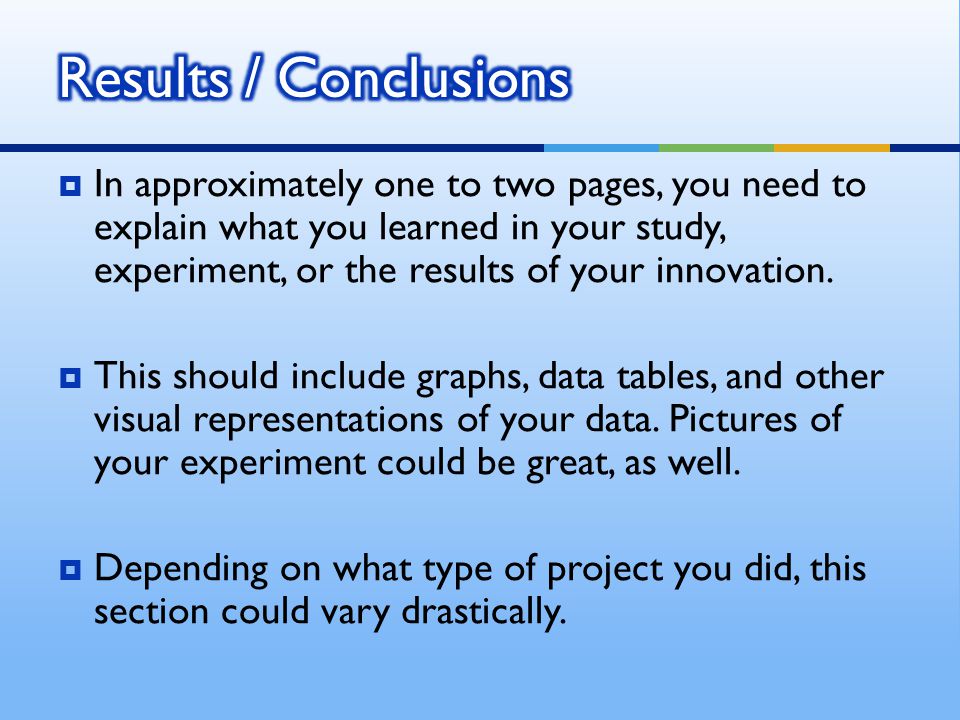 Results / Conclusions

In approximately one to two pages, you need to explain what you learned in your study, experiment, or the results of your innovation.

This should include graphs, data tables, and other visual representations of your data. Pictures of your experiment could be great, as well.

Depending on what type of project you did, this section could vary drastically.